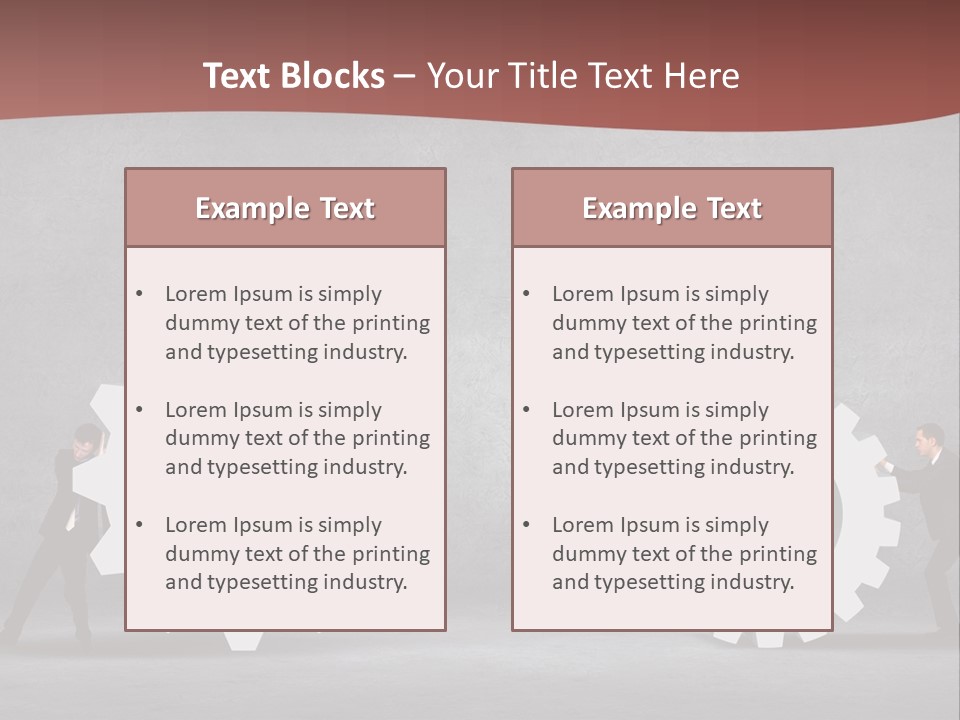 Text Blocks – Your Title Text Here

Example Text

• Lorem Ipsum is simply dummy text of the printing and typesetting industry.

• Lorem Ipsum is simply dummy text of the printing and typesetting industry.

• Lorem Ipsum is simply dummy text of the printing and typesetting industry.

Example Text

• Lorem Ipsum is simply dummy text of the printing and typesetting industry.

• Lorem Ipsum is simply dummy text of the printing and typesetting industry.

• Lorem Ipsum is simply dummy text of the printing and typesetting industry.